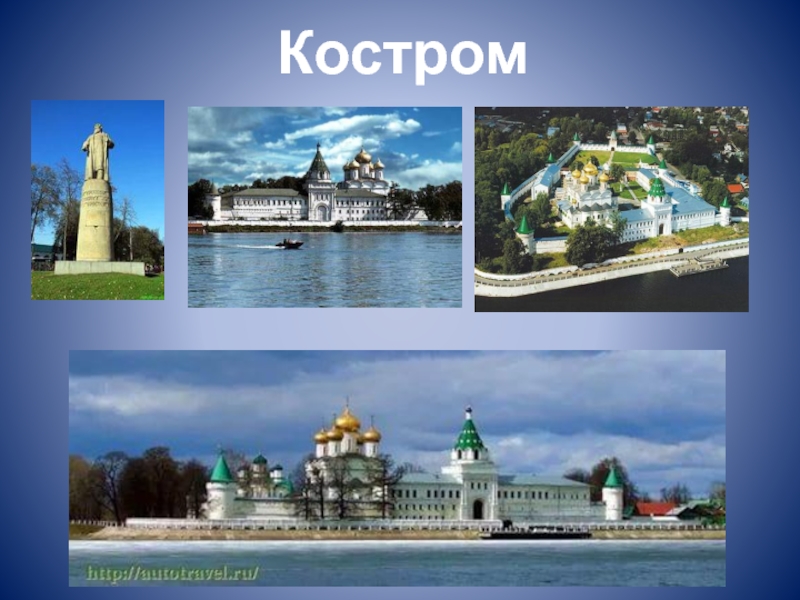 Костром

http://autotravel.ru/